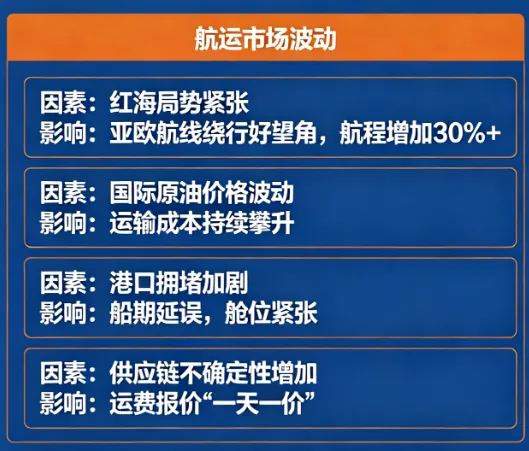 航运市场波动

因素：红海局势紧张
影响：亚欧航线绕行好望角，航程增加30%+

因素：国际原油价格波动
影响：运输成本持续攀升

因素：港口拥堵加剧
影响：船期延误，舱位紧张

因素：供应链不确定性增加
影响：运费报价“一天一价”